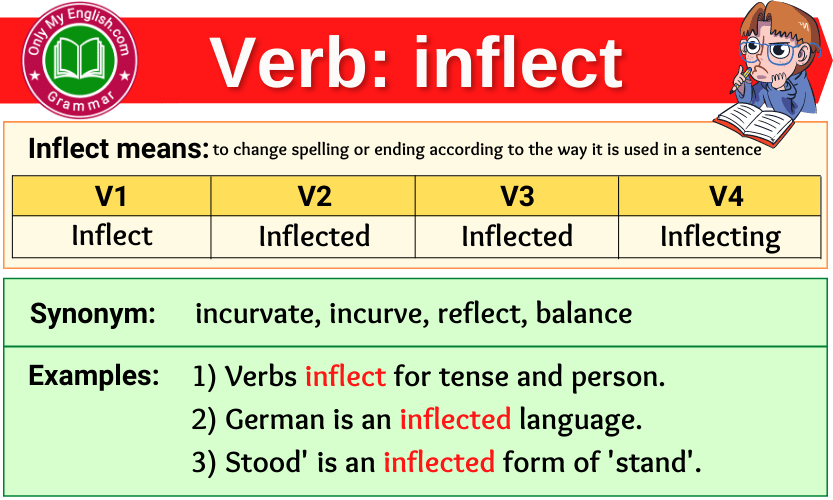 Only My English.com
Grammar

Verb: inflect

Inflect means: to change spelling or ending according to the way it is used in a sentence

| V1 | V2 | V3 | V4 |
|---|---|---|---|
| Inflect | Inflected | Inflected | Inflecting |

Synonym: incurvate, incurve, reflect, balance

Examples: 1) Verbs inflect for tense and person.
2) German is an inflected language.
3) Stood' is an inflected form of 'stand'.